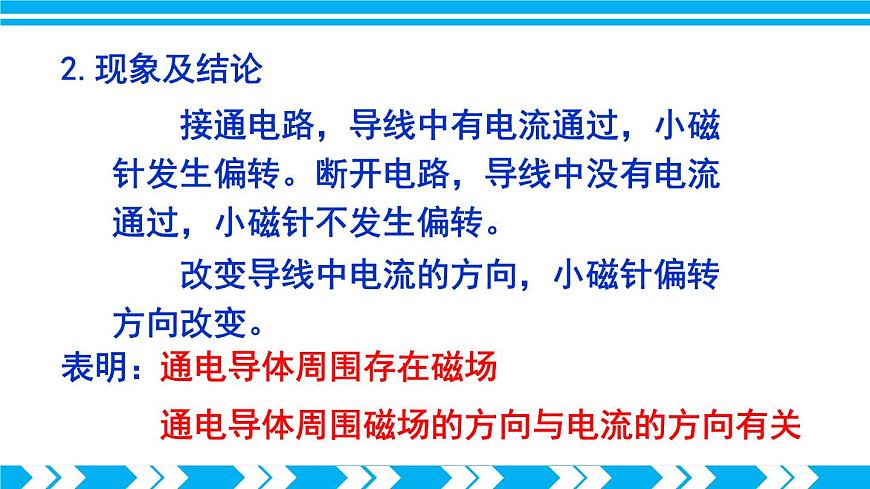 2. 现象及结论

接通电路，导线中有电流通过，小磁针发生偏转。断开电路，导线中没有电流通过，小磁针不发生偏转。

改变导线中电流的方向，小磁针偏转方向改变。

表明：通电导体周围存在磁场

通电导体周围磁场的方向与电流的方向有关